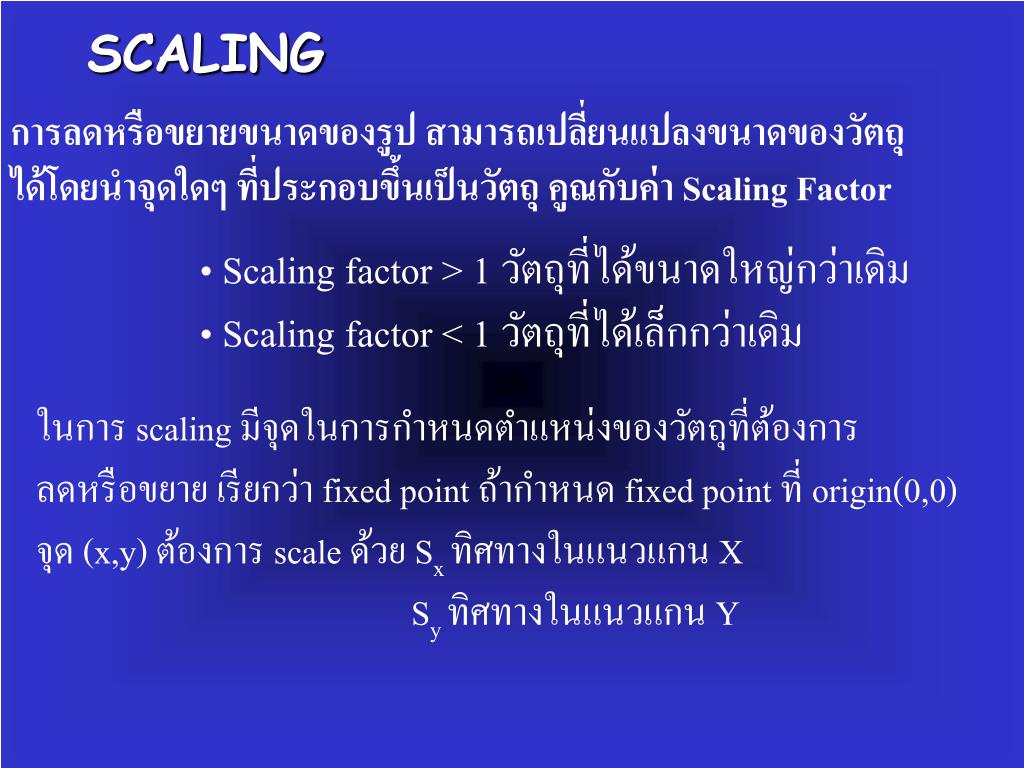 SCALING

การลดหรือขยายขนาดของรูป สามารถเปลี่ยนแปลงขนาดของวัตถุได้โดยนำจุดใดๆ ที่ประกอบขึ้นเป็นวัตถุ คูณกับค่า Scaling Factor

• Scaling factor > 1 วัตถุที่ได้ขนาดใหญ่กว่าเดิม
• Scaling factor < 1 วัตถุที่ได้เล็กกว่าเดิม

ในการ scaling มีจุดในการกำหนดตำแหน่งของวัตถุที่ต้องการลดหรือขยาย เรียกว่า fixed point ถ้ากำหนด fixed point ที่ origin(0,0) จุด (x,y) ต้องการ scale ด้วย $S_x$ ทิศทางในแนวแกน X
$S_y$ ทิศทางในแนวแกน Y